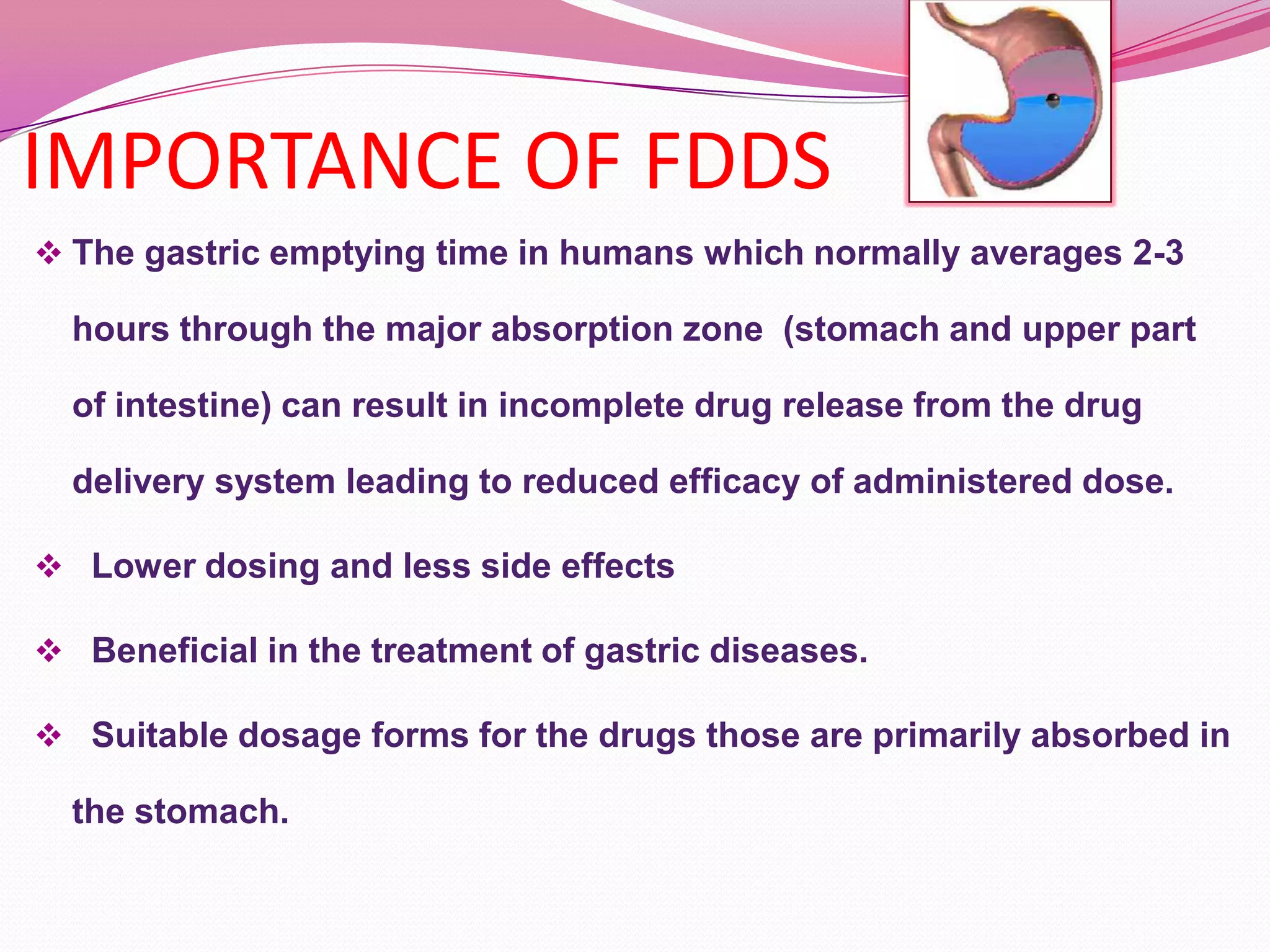 IMPORTANCE OF FDDS

❖ The gastric emptying time in humans which normally averages 2-3 hours through the major absorption zone (stomach and upper part of intestine) can result in incomplete drug release from the drug delivery system leading to reduced efficacy of administered dose.

❖ Lower dosing and less side effects

❖ Beneficial in the treatment of gastric diseases.

❖ Suitable dosage forms for the drugs those are primarily absorbed in the stomach.